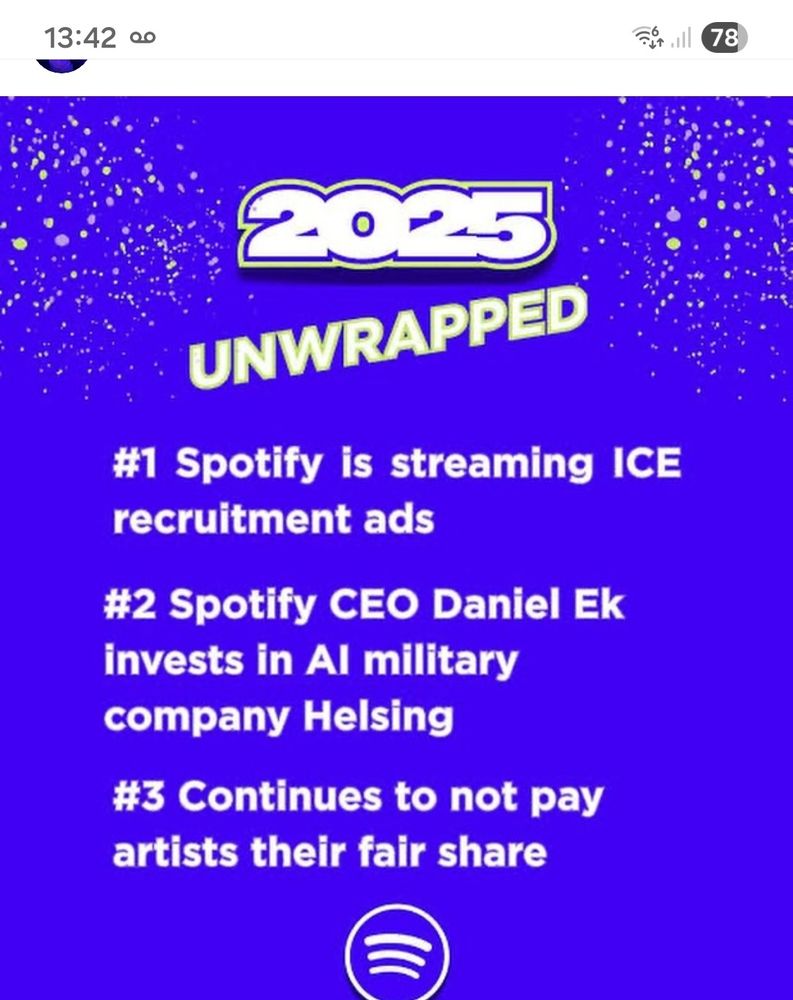 13:42 78

2025
UNWRAPPED

#1 Spotify is streaming ICE recruitment ads

#2 Spotify CEO Daniel Ek invests in AI military company Helsing

#3 Continues to not pay artists their fair share